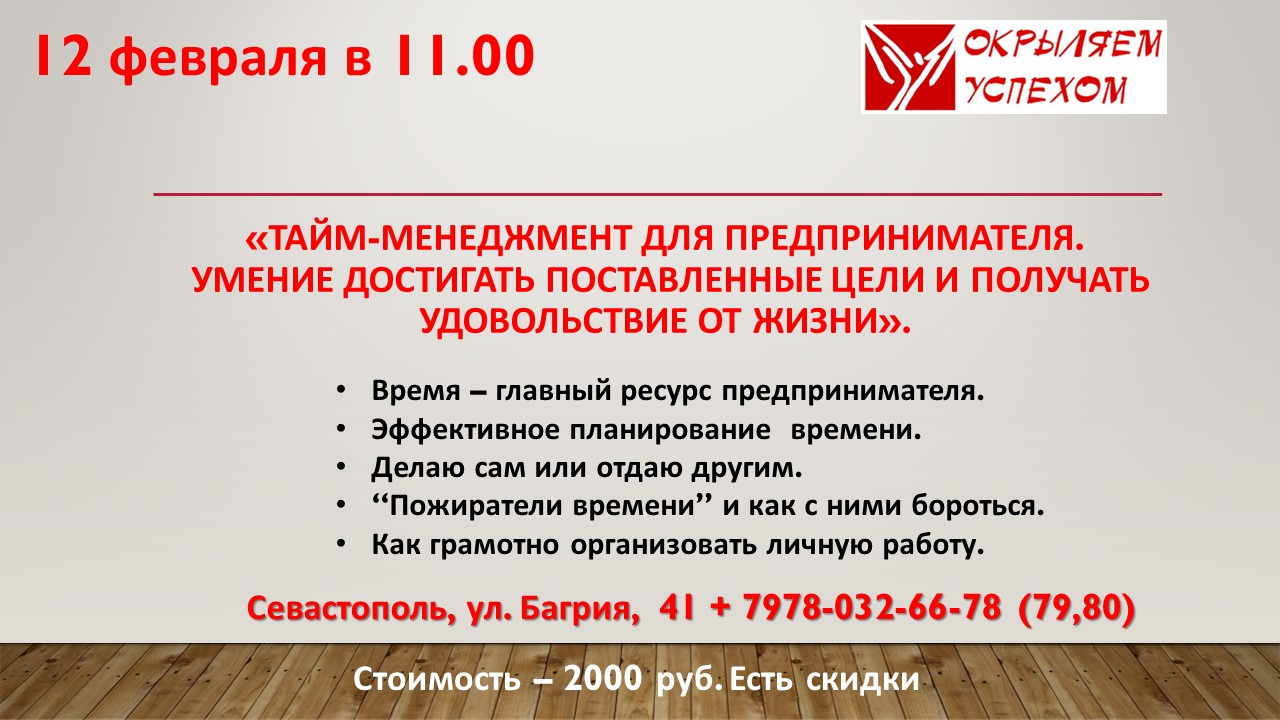 12 февраля в 11.00

ОКРЫЛЯЕМ
УСПЕХОМ

«ТАЙМ-МЕНЕДЖМЕНТ ДЛЯ ПРЕДПРИНИМАТЕЛЯ. УМЕНИЕ ДОСТИГАТЬ ПОСТАВЛЕННЫЕ ЦЕЛИ И ПОЛУЧАТЬ УДОВОЛЬСТВИЕ ОТ ЖИЗНИ».

• Время – главный ресурс предпринимателя.
• Эффективное планирование времени.
• Делаю сам или отдаю другим.
• "Пожиратели времени" и как с ними бороться.
• Как грамотно организовать личную работу.

Севастополь, ул. Багрия, 41 + 7978-032-66-78 (79,80)

Стоимость – 2000 руб. Есть скидки